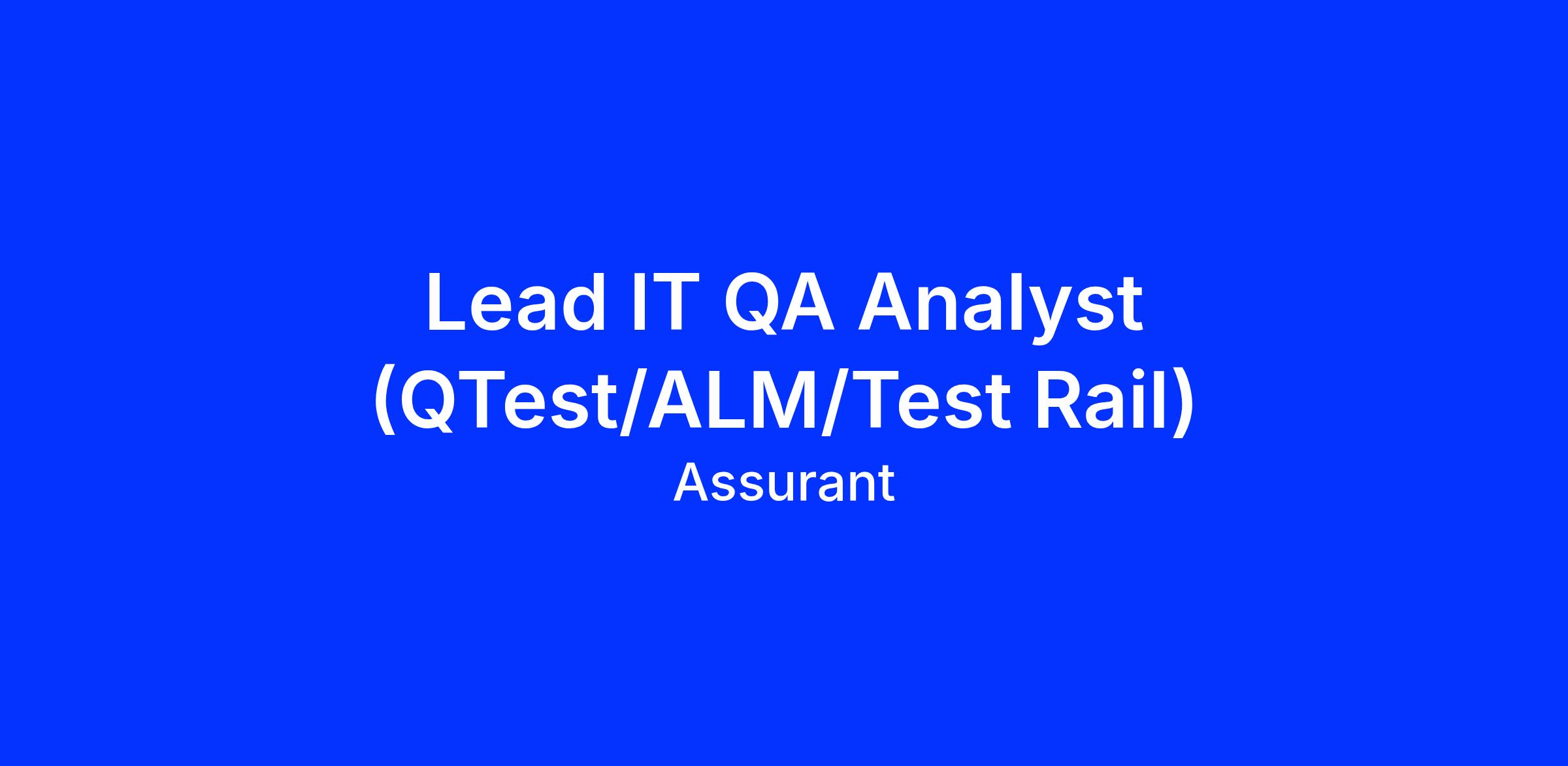 Lead IT QA Analyst (QTest/ALM/Test Rail)

Assurant